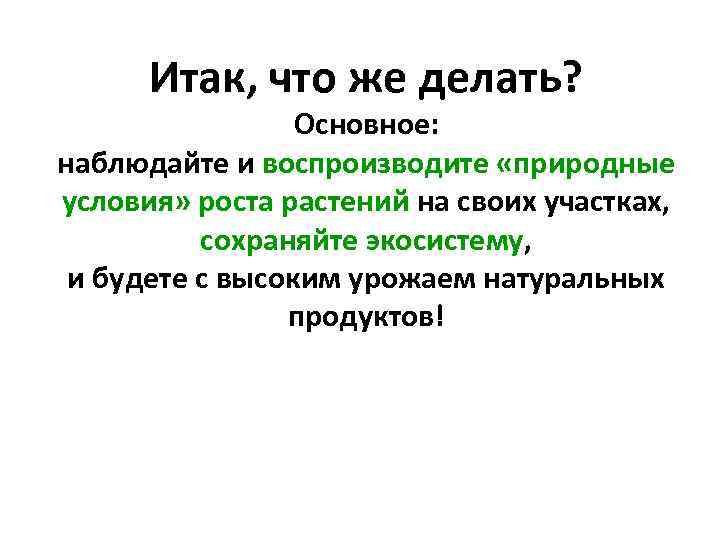 Итак, что же делать?

Основное:
наблюдайте и воспроизводите «природные условия» роста растений на своих участках,
сохраняйте экосистему,
и будете с высоким урожаем натуральных продуктов!